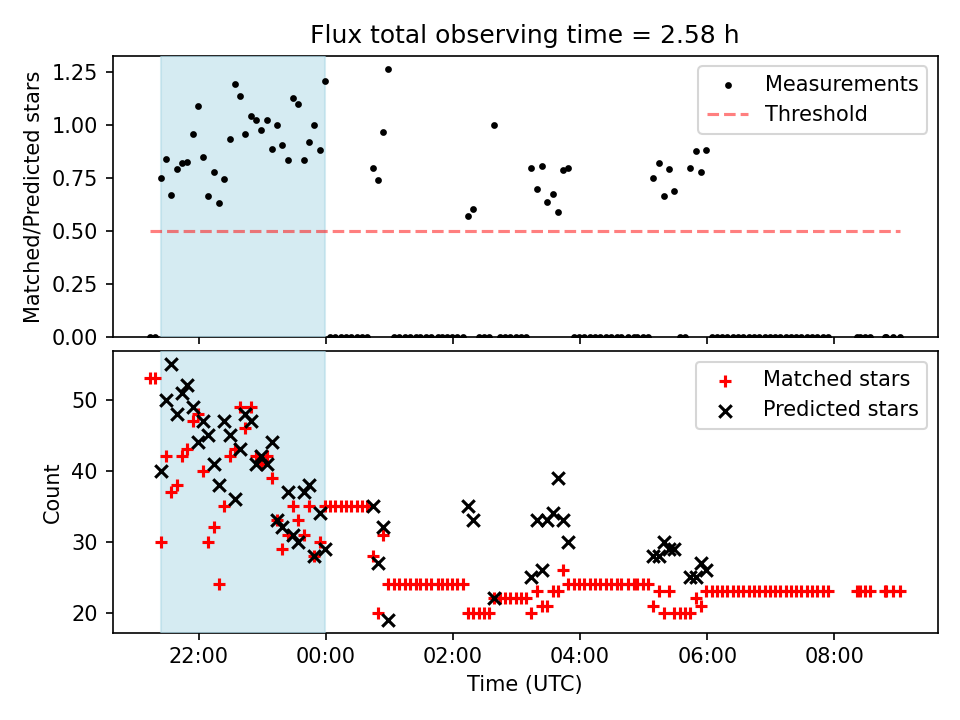 Flux total observing time = 2.58 h

Matched/Predicted stars

1.25
1.00
0.75
0.50
0.25
0.00

Measurements
Threshold

Count

50
40
30
20

Matched stars
Predicted stars

22:00
00:00
02:00
04:00
06:00
08:00

Time (UTC)